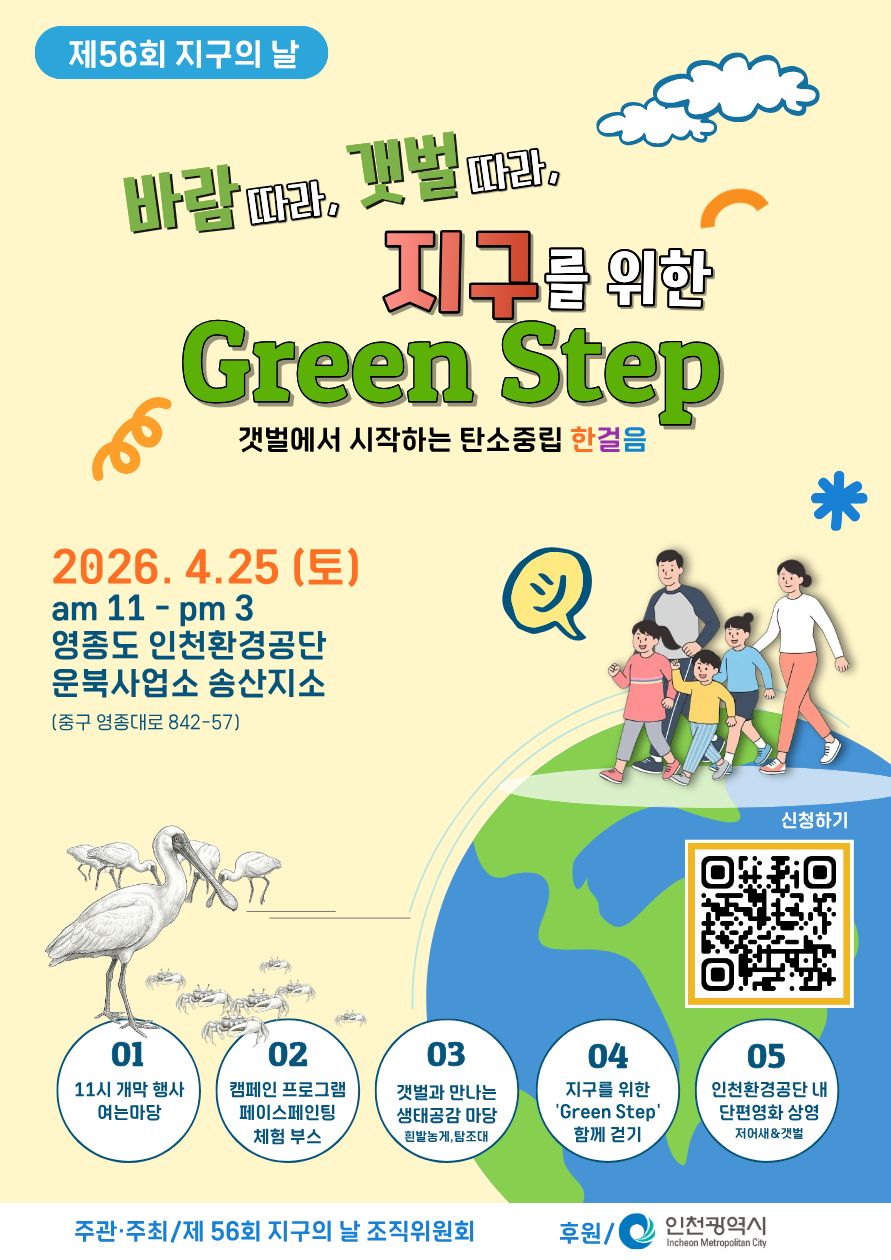 제56회 지구의 날

바람 따라, 갯벌 따라,
지구를 위한
Green Step

갯벌에서 시작하는 탄소중립 한걸음

2026. 4.25 (토)
am 11 - pm 3
영종도 인천환경공단
운북사업소 송산지소
(중구 영종대로 842-57)

신청하기

01
11시 개막 행사
여는마당

02
캠페인 프로그램
페이스페인팅
체험 부스

03
갯벌과 만나는
생태공감 마당
흰발농게,탐조대

04
지구를 위한
'Green Step'
함께 걷기

05
인천환경공단 내
단편영화 상영
저어새&갯벌

주관·주최/제 56회 지구의 날 조직위원회
후원/ 인천광역시 Incheon Metropolitan City